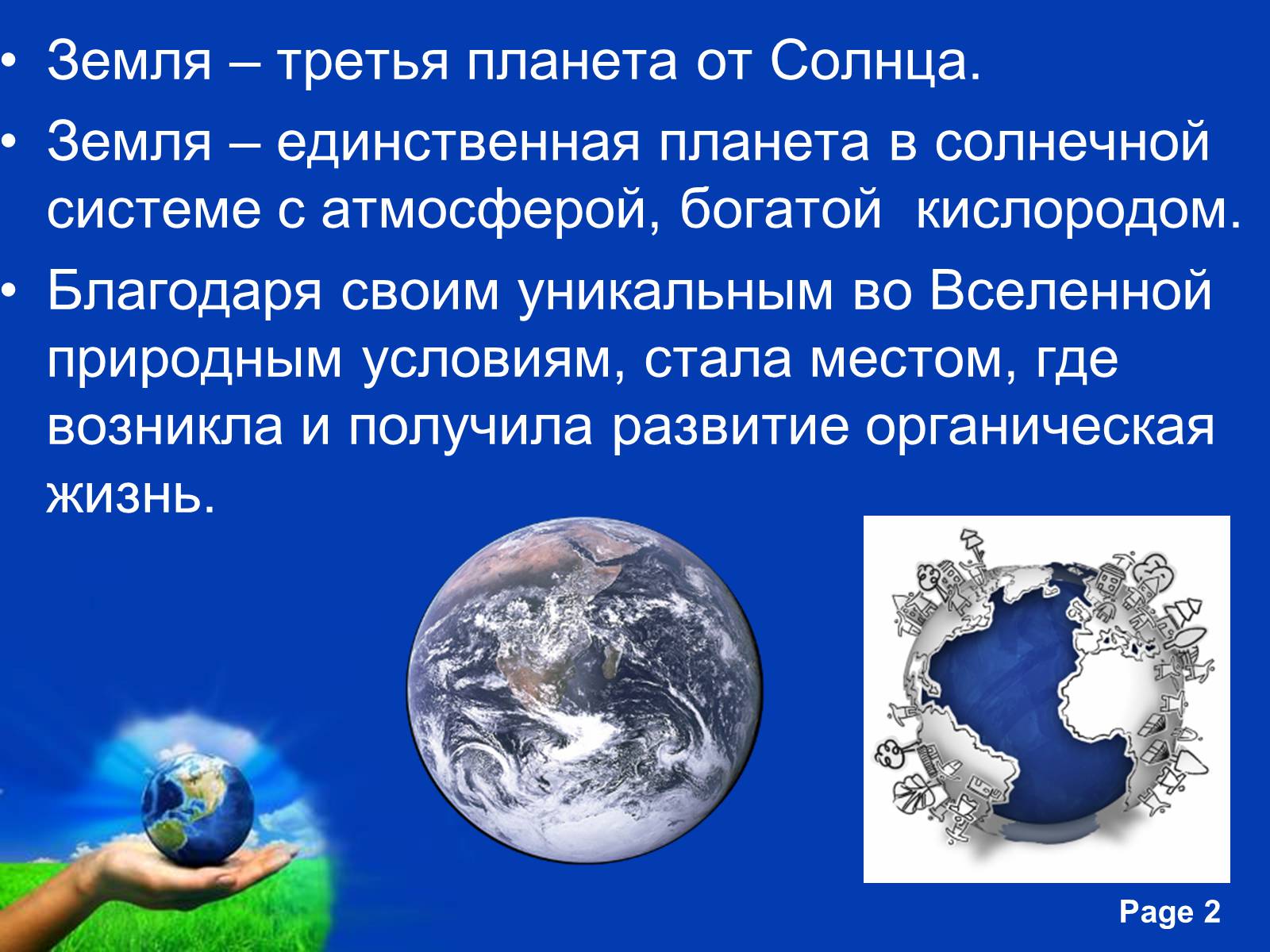 • Земля – третья планета от Солнца.

• Земля – единственная планета в солнечной системе с атмосферой, богатой кислородом.

• Благодаря своим уникальным во Вселенной природным условиям, стала местом, где возникла и получила развитие органическая жизнь.

Page 2